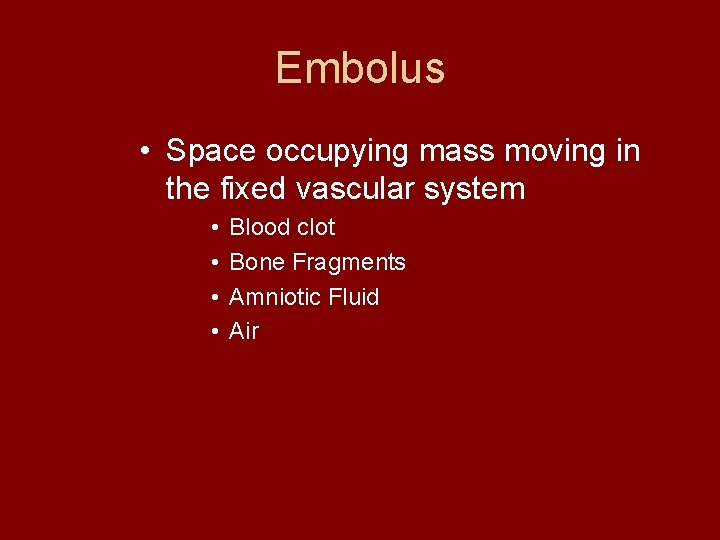 Embolus

• Space occupying mass moving in the fixed vascular system

• Blood clot
• Bone Fragments
• Amniotic Fluid
• Air